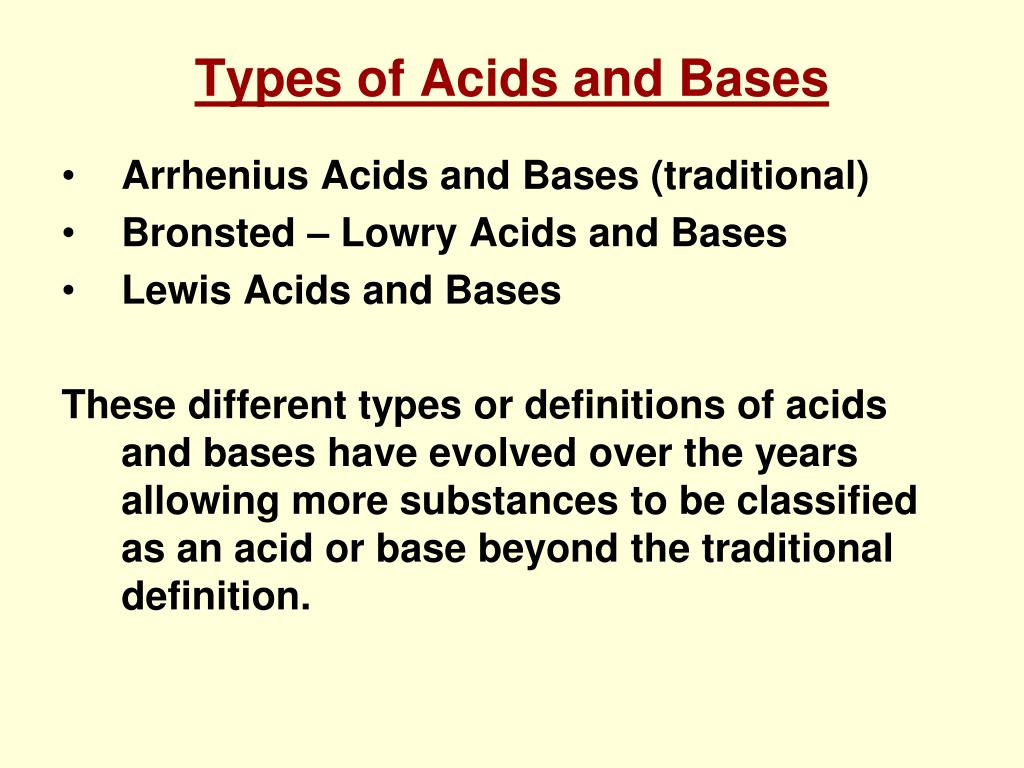 Types of Acids and Bases

• Arrhenius Acids and Bases (traditional)
• Bronsted – Lowry Acids and Bases
• Lewis Acids and Bases

These different types or definitions of acids and bases have evolved over the years allowing more substances to be classified as an acid or base beyond the traditional definition.